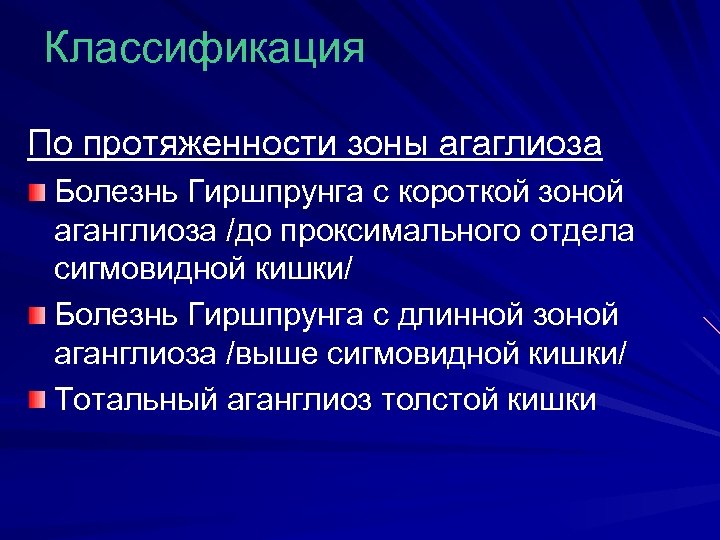 Классификация

По протяженности зоны агаглиоза

Болезнь Гиршпрунга с короткой зоной аганглиоза /до проксимального отдела сигмовидной кишки/

Болезнь Гиршпрунга с длинной зоной аганглиоза /выше сигмовидной кишки/

Тотальный аганглиоз толстой кишки